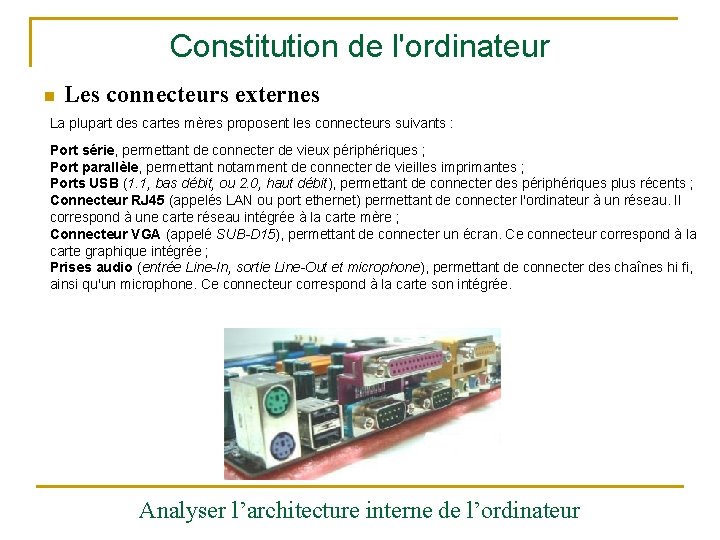 Constitution de l'ordinateur

Les connecteurs externes

La plupart des cartes mères proposent les connecteurs suivants :

Port série, permettant de connecter de vieux périphériques ;
Port parallèle, permettant notamment de connecter de vieilles imprimantes ;
Ports USB (1.1, bas débit, ou 2.0, haut débit), permettant de connecter des périphériques plus récents ;
Connecteur RJ45 (appelés LAN ou port ethernet) permettant de connecter l'ordinateur à un réseau. Il correspond à une carte réseau intégrée à la carte mère ;
Connecteur VGA (appelé SUB-D15), permettant de connecter un écran. Ce connecteur correspond à la carte graphique intégrée ;
Prises audio (entrée Line-In, sortie Line-Out et microphone), permettant de connecter des chaînes hi fi, ainsi qu'un microphone. Ce connecteur correspond à la carte son intégrée.

Analyser l'architecture interne de l'ordinateur